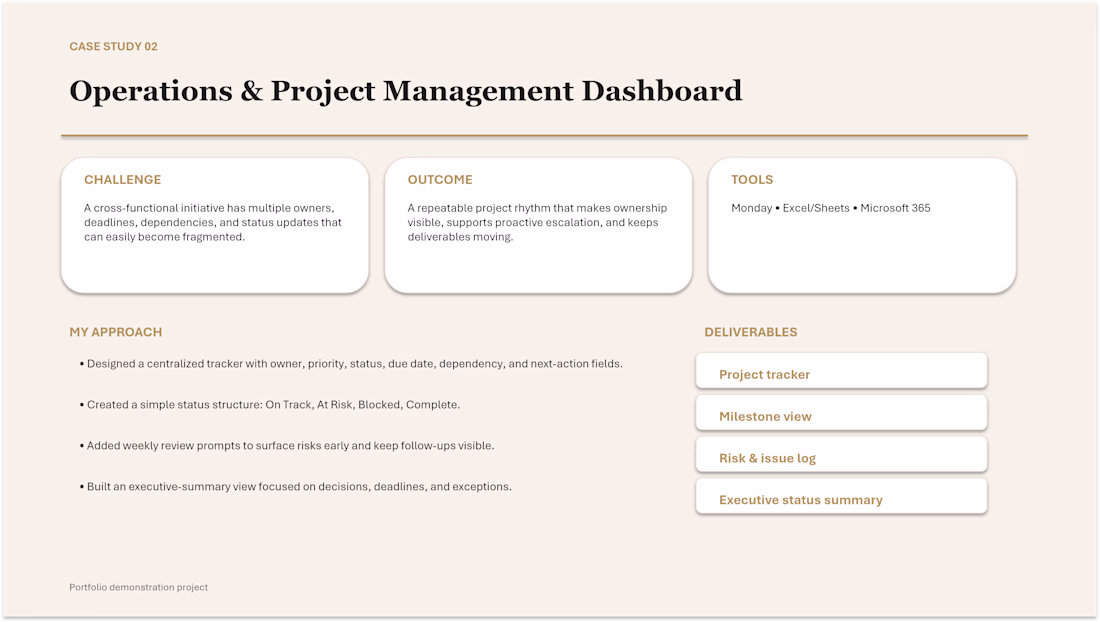 CASE STUDY 02

Operations & Project Management Dashboard

CHALLENGE

A cross-functional initiative has multiple owners, deadlines, dependencies, and status updates that can easily become fragmented.

OUTCOME

A repeatable project rhythm that makes ownership visible, supports proactive escalation, and keeps deliverables moving.

TOOLS

Monday • Excel/Sheets • Microsoft 365

MY APPROACH

• Designed a centralized tracker with owner, priority, status, due date, dependency, and next-action fields.

• Created a simple status structure: On Track, At Risk, Blocked, Complete.

• Added weekly review prompts to surface risks early and keep follow-ups visible.

• Built an executive-summary view focused on decisions, deadlines, and exceptions.

DELIVERABLES

Project tracker

Milestone view

Risk & issue log

Executive status summary

Portfolio demonstration project